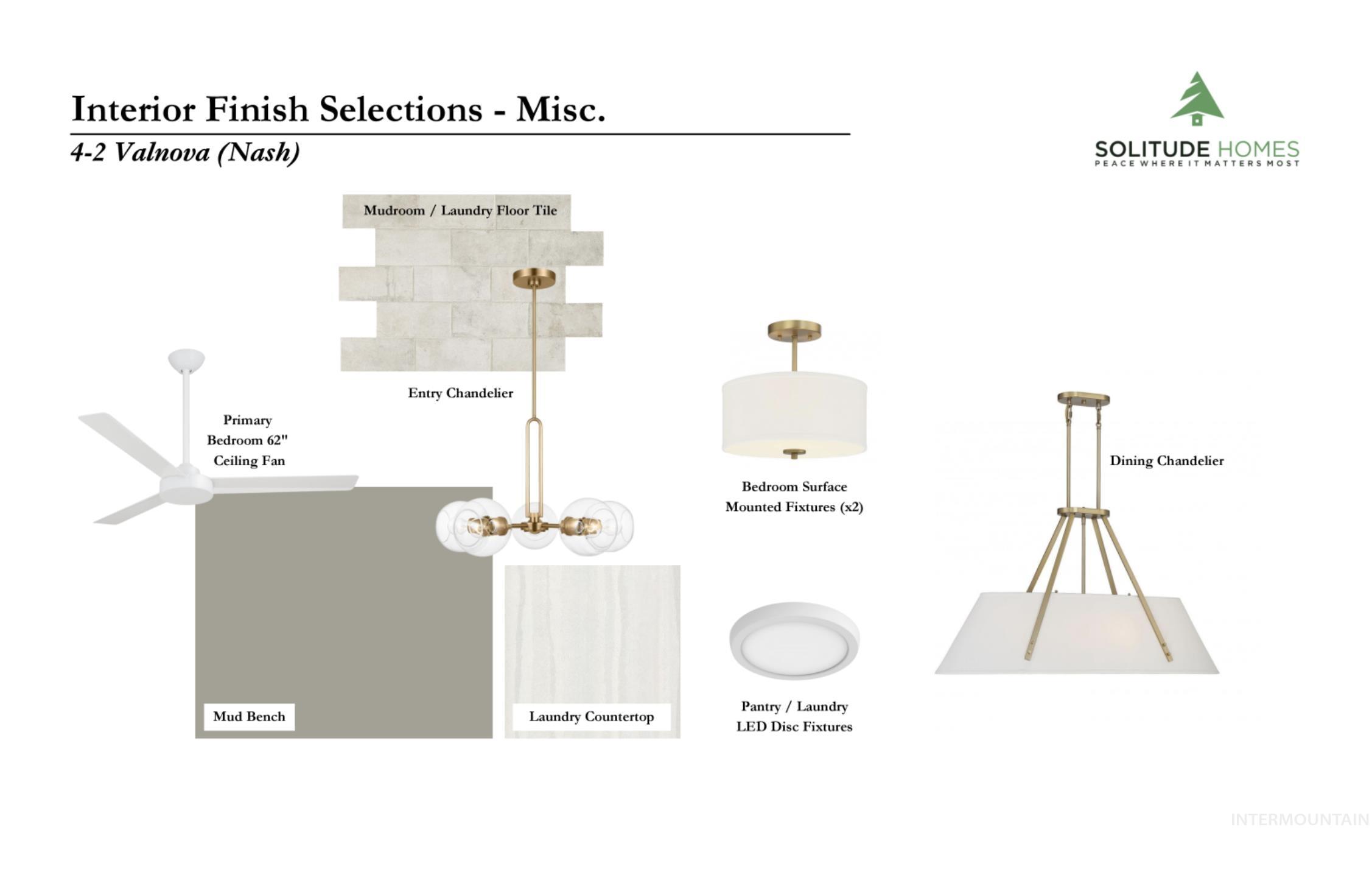 Interior Finish Selections - Misc.

4-2 Valnova (Nash)

SOLITUDE HOMES
PEACE WHERE IT MATTERS MOST

Mudroom / Laundry Floor Tile

Entry Chandelier

Primary Bedroom 62" Ceiling Fan

Bedroom Surface Mounted Fixtures (x2)

Dining Chandelier

Mud Bench

Laundry Countertop

Pantry / Laundry LED Disc Fixtures

INTERMOUNTAIN